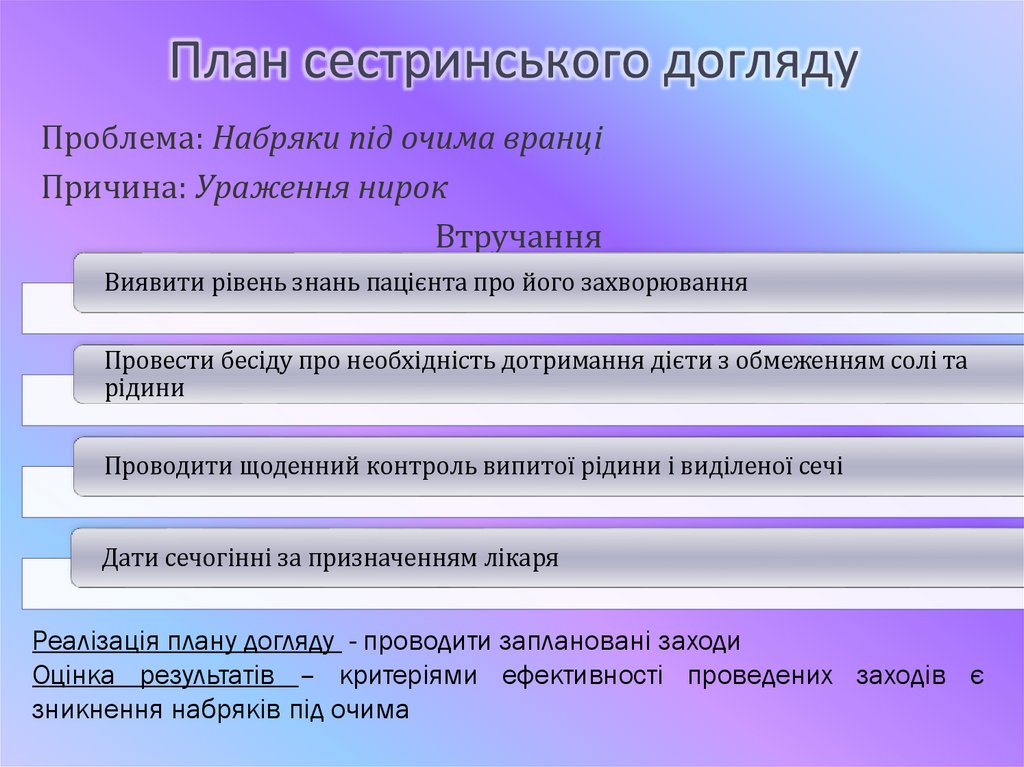 План сестринського догляду

Проблема: Набряки під очима вранці

Причина: Ураження нирок

Втручання

Виявити рівень знань пацієнта про його захворювання

Провести бесіду про необхідність дотримання дієти з обмеженням солі та рідини

Проводити щоденний контроль випитої рідини і виділеної сечі

Дати сечогінні за призначенням лікаря

Реалізація плану догляду - проводити заплановані заходи

Оцінка результатів – критеріями ефективності проведених заходів є зникнення набряків під очима